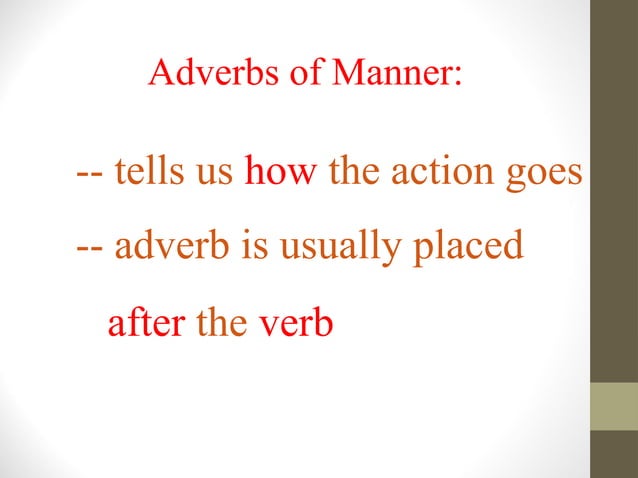 Adverbs of Manner:

-- tells us how the action goes

-- adverb is usually placed after the verb